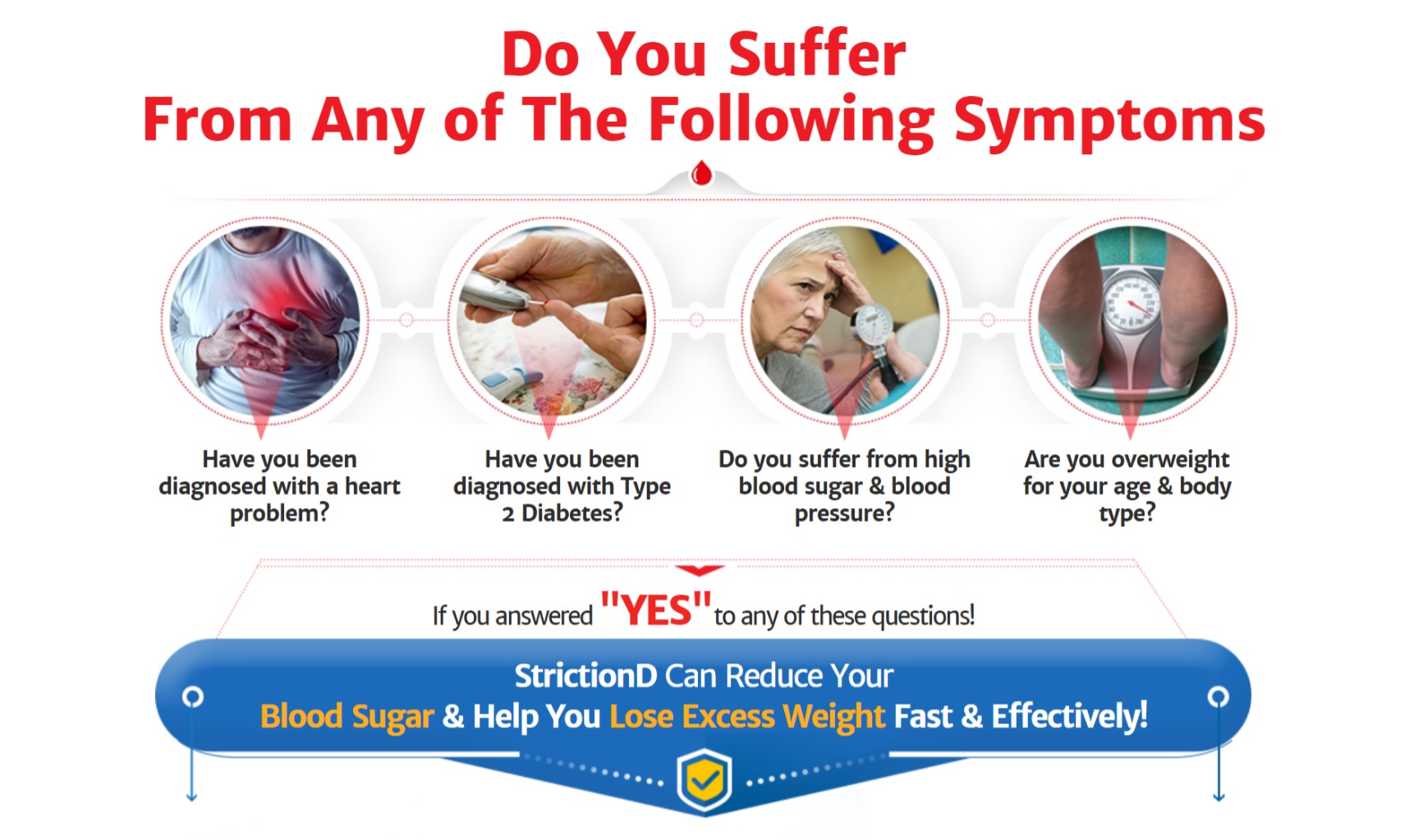 Do You Suffer
From Any of The Following Symptoms

Have you been diagnosed with a heart problem?

Have you been diagnosed with Type 2 Diabetes?

Do you suffer from high blood sugar & blood pressure?

Are you overweight for your age & body type?

If you answered "YES" to any of these questions!

StrictionD Can Reduce Your
Blood Sugar & Help You Lose Excess Weight Fast & Effectively!